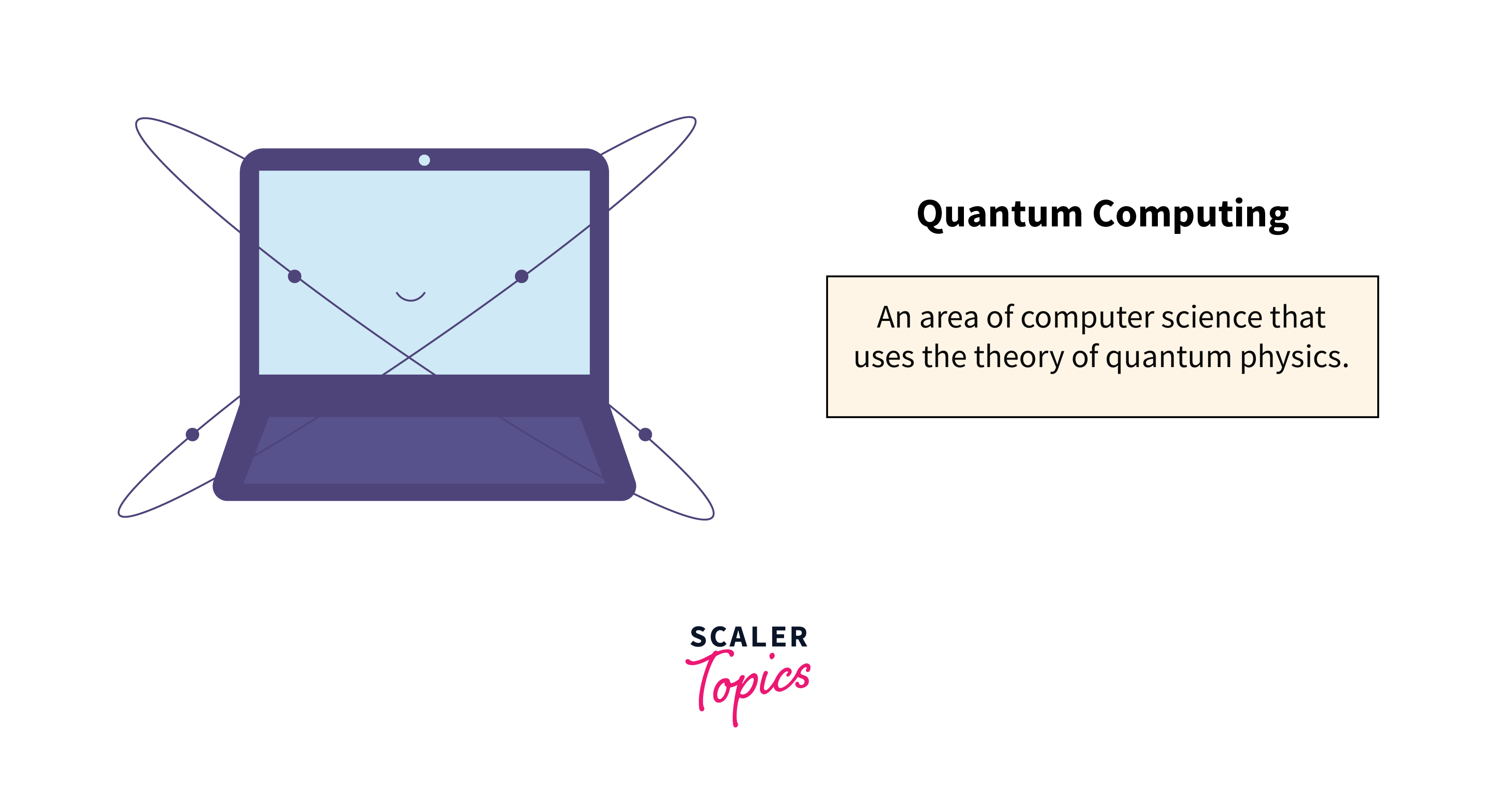 Quantum Computing

An area of computer science that uses the theory of quantum physics.

SCALER
Topics